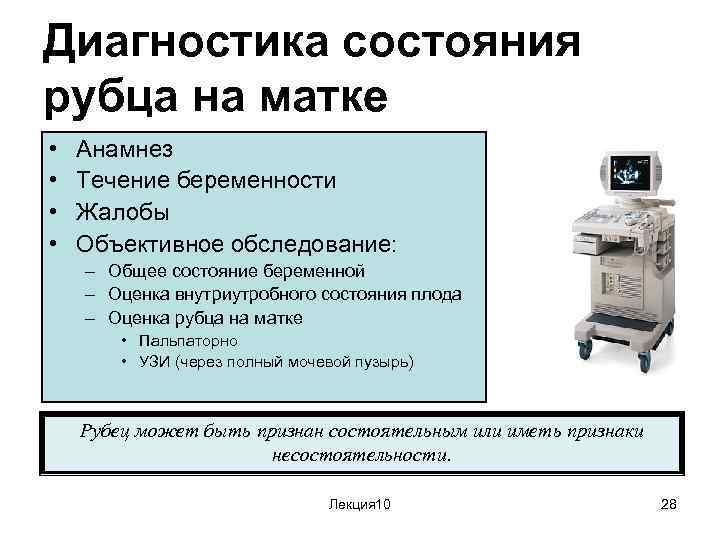 Диагностика состояния рубца на матке

• Анамнез
• Течение беременности
• Жалобы
• Объективное обследование:
– Общее состояние беременной
– Оценка внутриутробного состояния плода
– Оценка рубца на матке
• Пальпаторно
• УЗИ (через полный мочевой пузырь)

Рубец может быть признан состоятельным или иметь признаки несостоятельности.

Лекция10

28